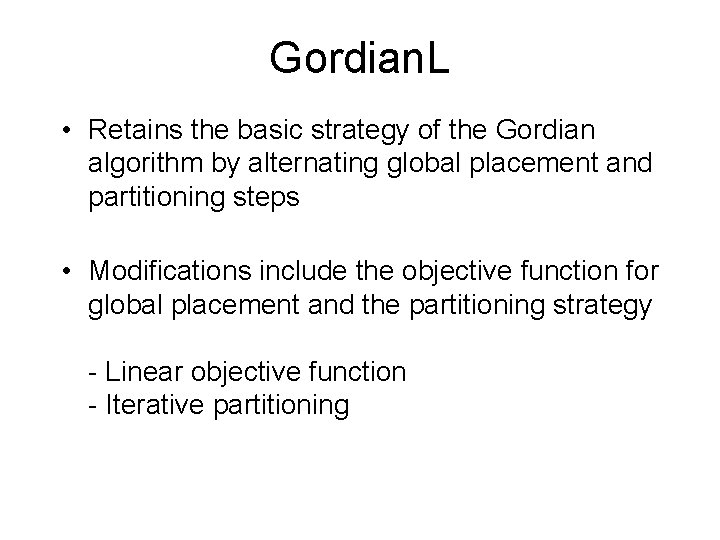 GordianL

• Retains the basic strategy of the Gordian algorithm by alternating global placement and partitioning steps

• Modifications include the objective function for global placement and the partitioning strategy

- Linear objective function
- Iterative partitioning